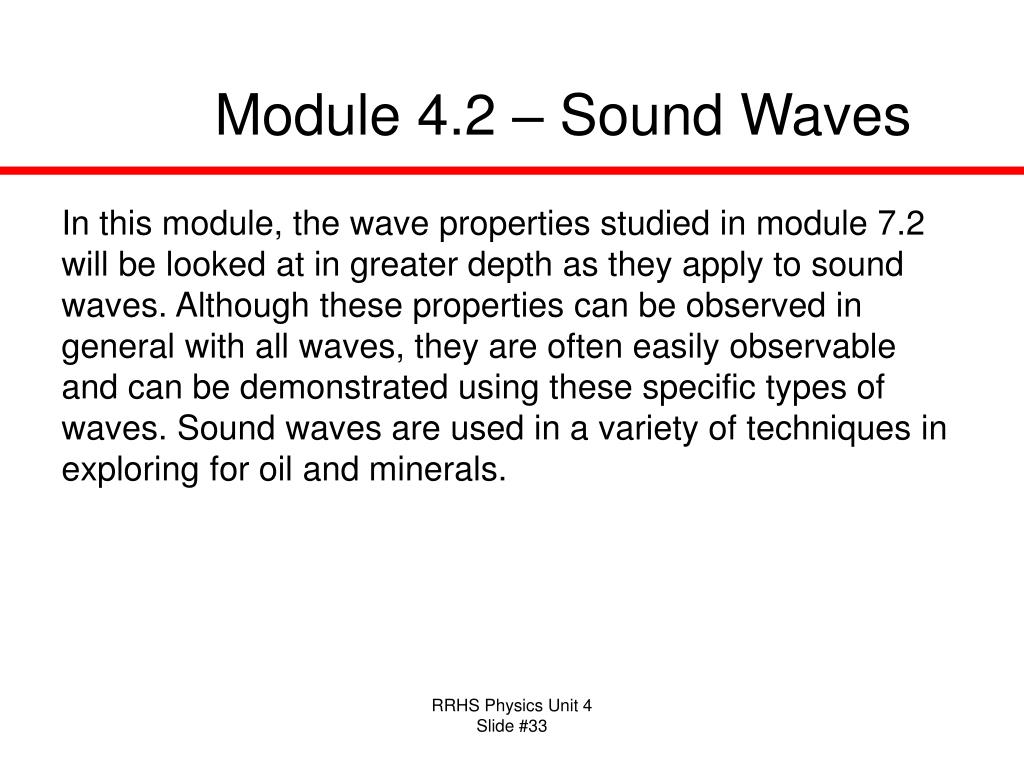 Module 4.2 – Sound Waves

In this module, the wave properties studied in module 7.2 will be looked at in greater depth as they apply to sound waves. Although these properties can be observed in general with all waves, they are often easily observable and can be demonstrated using these specific types of waves. Sound waves are used in a variety of techniques in exploring for oil and minerals.

RRHS Physics Unit 4
Slide #33